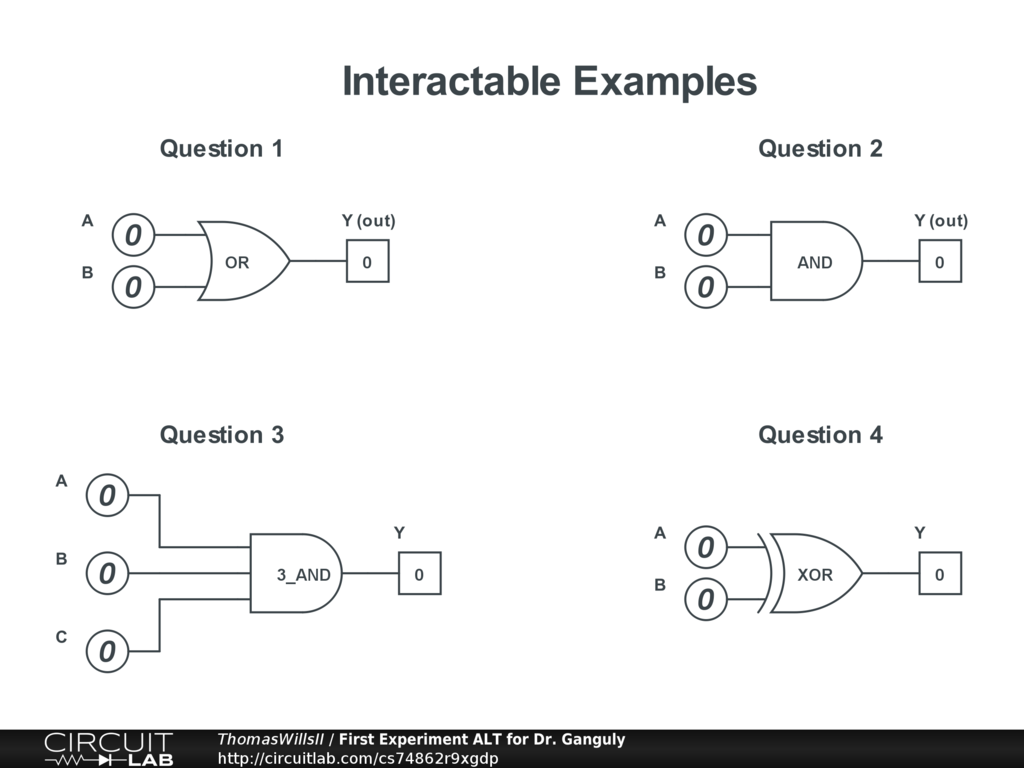 Interactable Examples

Question 1

A
0
B
0
OR
Y (out)
0

Question 2

A
0
B
0
AND
Y (out)
0

Question 3

A
0
B
0
C
0
3_AND
Y
0

Question 4

A
0
B
0
XOR
Y
0

CIRCUIT LAB
ThomasWillsII / First Experiment ALT for Dr. Ganguly
http://circuitlab.com/cs74862r9xgdp